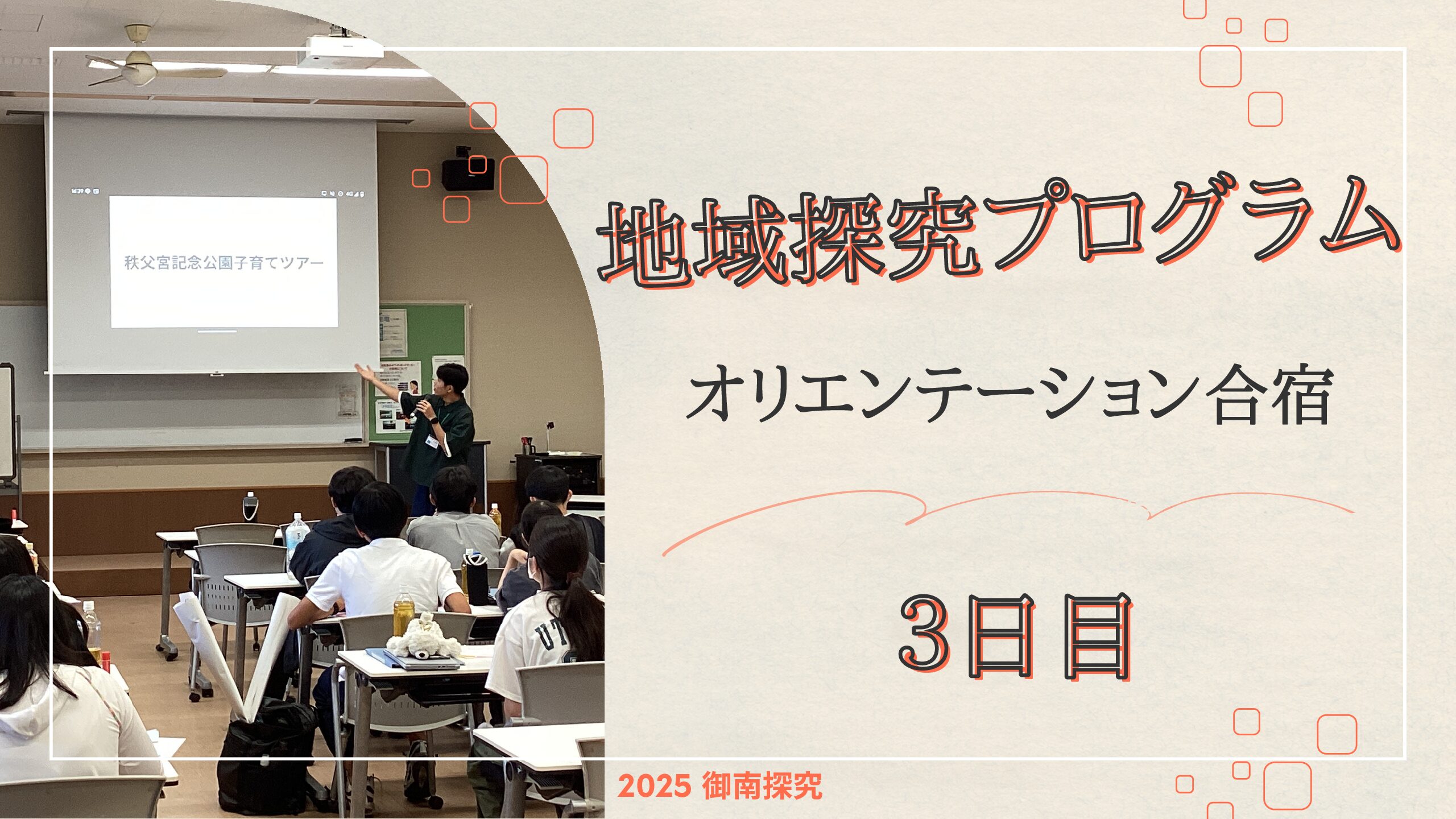 秩父宮記念公園子育てツアー

地域探究プログラム

オリエンテーション合宿

3日目

2025 御南探究